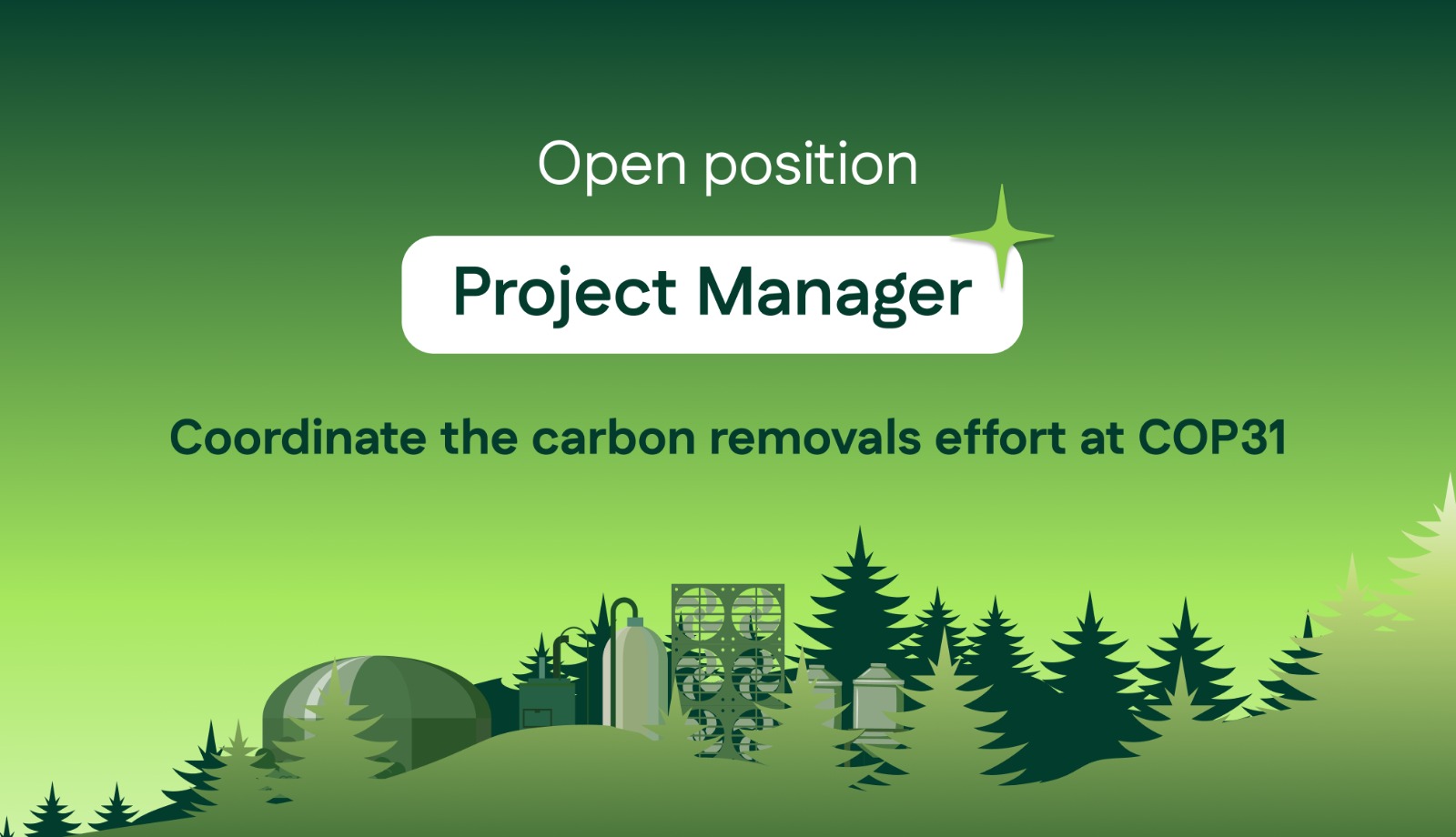 Open position

Project Manager

Coordinate the carbon removals effort at COP31